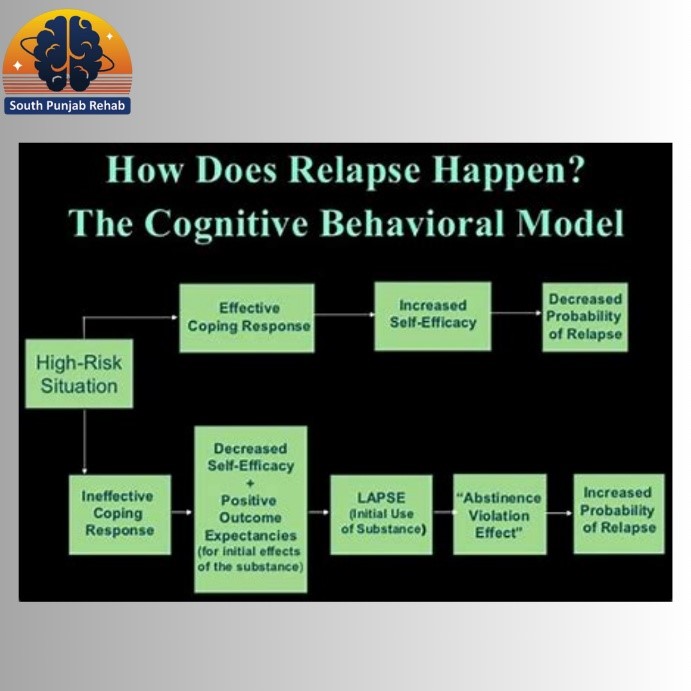 South Punjab Rehab

How Does Relapse Happen?
The Cognitive Behavioral Model

High-Risk Situation

Effective Coping Response

Increased Self-Efficacy

Decreased Probability of Relapse

Ineffective Coping Response

Decreased Self-Efficacy + Positive Outcome Expectancies (for initial effects of the substance)

LAPSE (Initial Use of Substance)

"Abstinence Violation Effect"

Increased Probability of Relapse